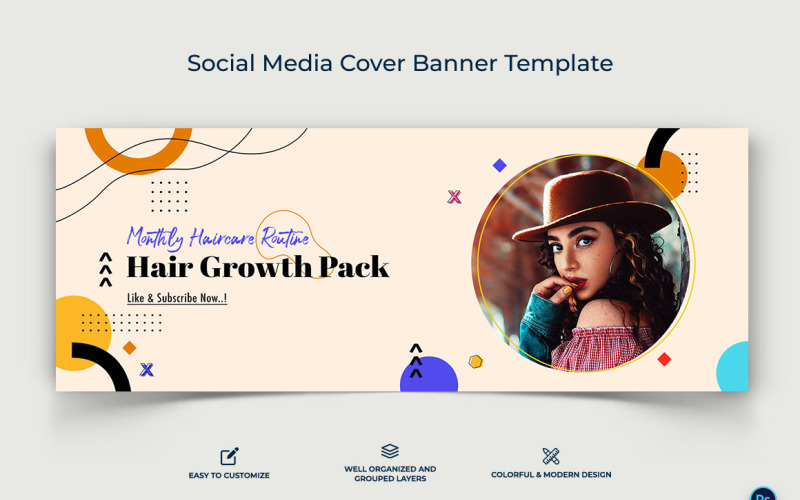 Social Media Cover Banner Template

Monthly Haircare Routine

Hair Growth Pack

Like & Subscribe Now..!

EASY TO CUSTOMIZE

WELL ORGANIZED AND GROUPED LAYERS

COLORFUL & MODERN DESIGN

Ps